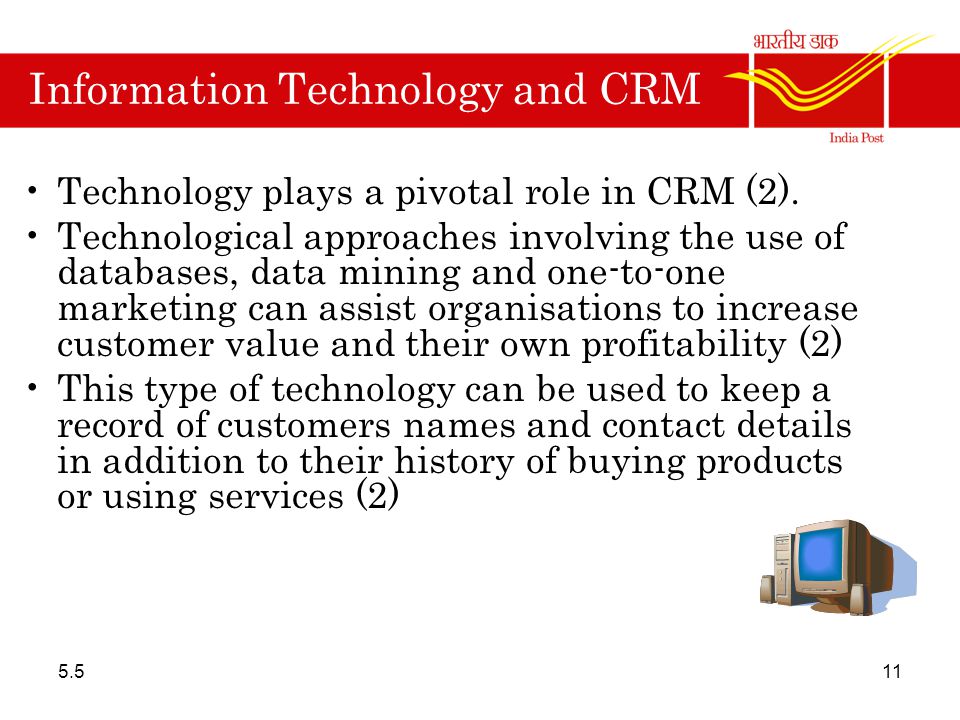 Information Technology and CRM

भारतीय डाक

India Post

• Technology plays a pivotal role in CRM (2).

• Technological approaches involving the use of databases, data mining and one-to-one marketing can assist organisations to increase customer value and their own profitability (2)

• This type of technology can be used to keep a record of customers names and contact details in addition to their history of buying products or using services (2)

5.5

11